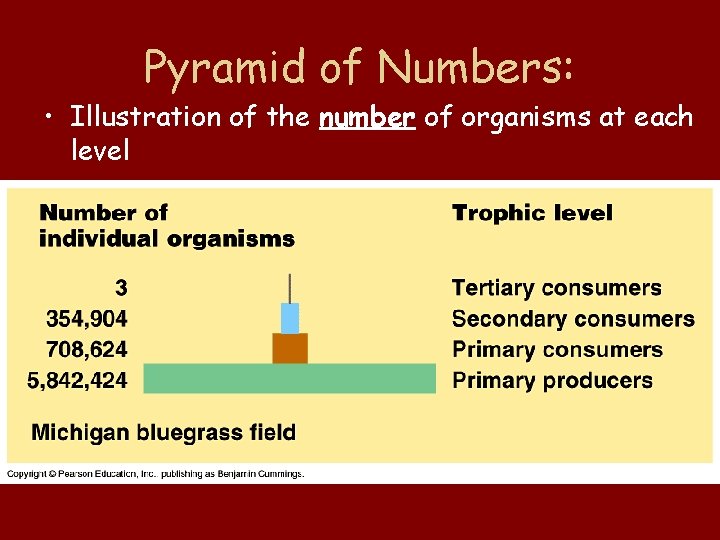 Pyramid of Numbers:

• Illustration of the number of organisms at each level

| Number of individual organisms | Trophic level |
|---|---|
| 3 | Tertiary consumers |
| 354,904 | Secondary consumers |
| 708,624 | Primary consumers |
| 5,842,424 | Primary producers |

Michigan bluegrass field

Copyright © Pearson Education, Inc. publishing as Benjamin Cummings.